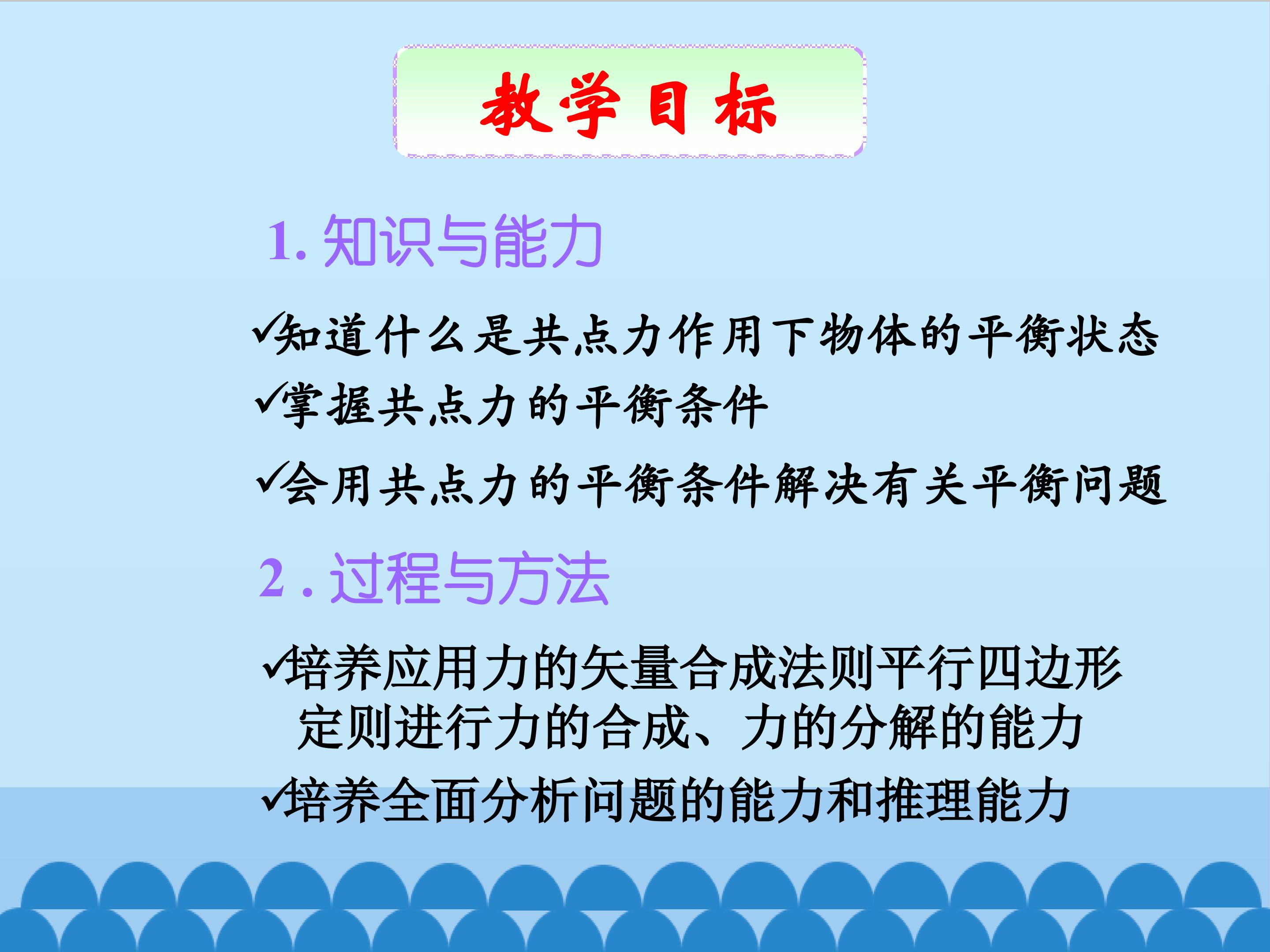 教学目标

1.知识与能力

✓知道什么是共点力作用下物体的平衡状态

✓掌握共点力的平衡条件

✓会用共点力的平衡条件解决有关平衡问题

2.过程与方法

✓培养应用力的矢量合成法则平行四边形定则进行力的合成、力的分解的能力

✓培养全面分析问题的能力和推理能力